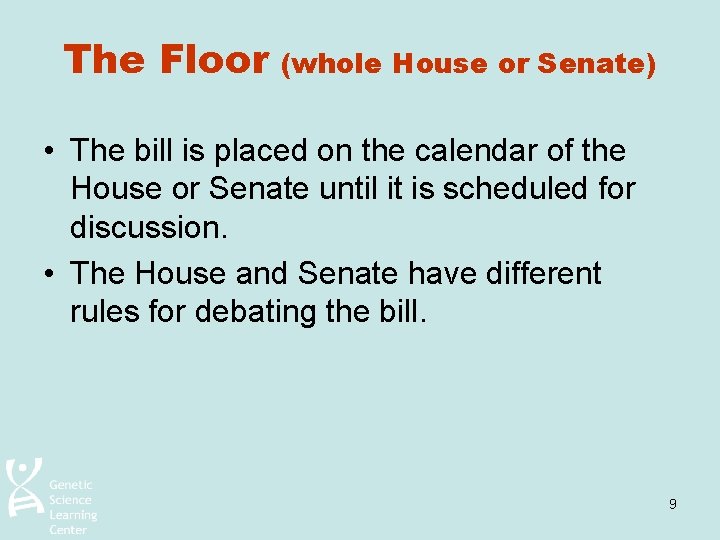 The Floor (whole House or Senate)

• The bill is placed on the calendar of the House or Senate until it is scheduled for discussion.

• The House and Senate have different rules for debating the bill.

Genetic Science Learning Center

9